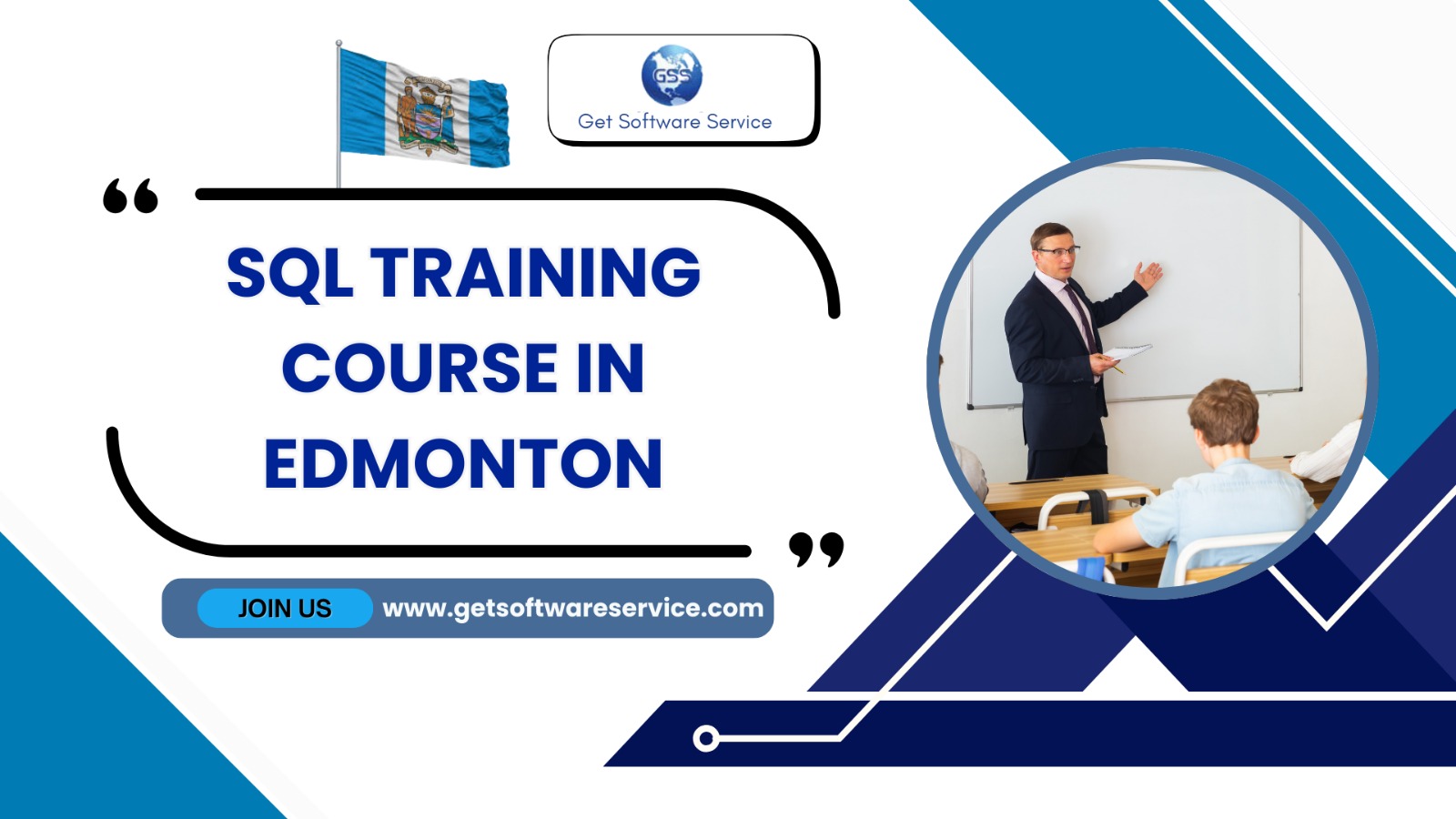 GSS
Get Software Service

“ SQL TRAINING COURSE IN EDMONTON ”

JOIN US www.getsoftwareservice.com